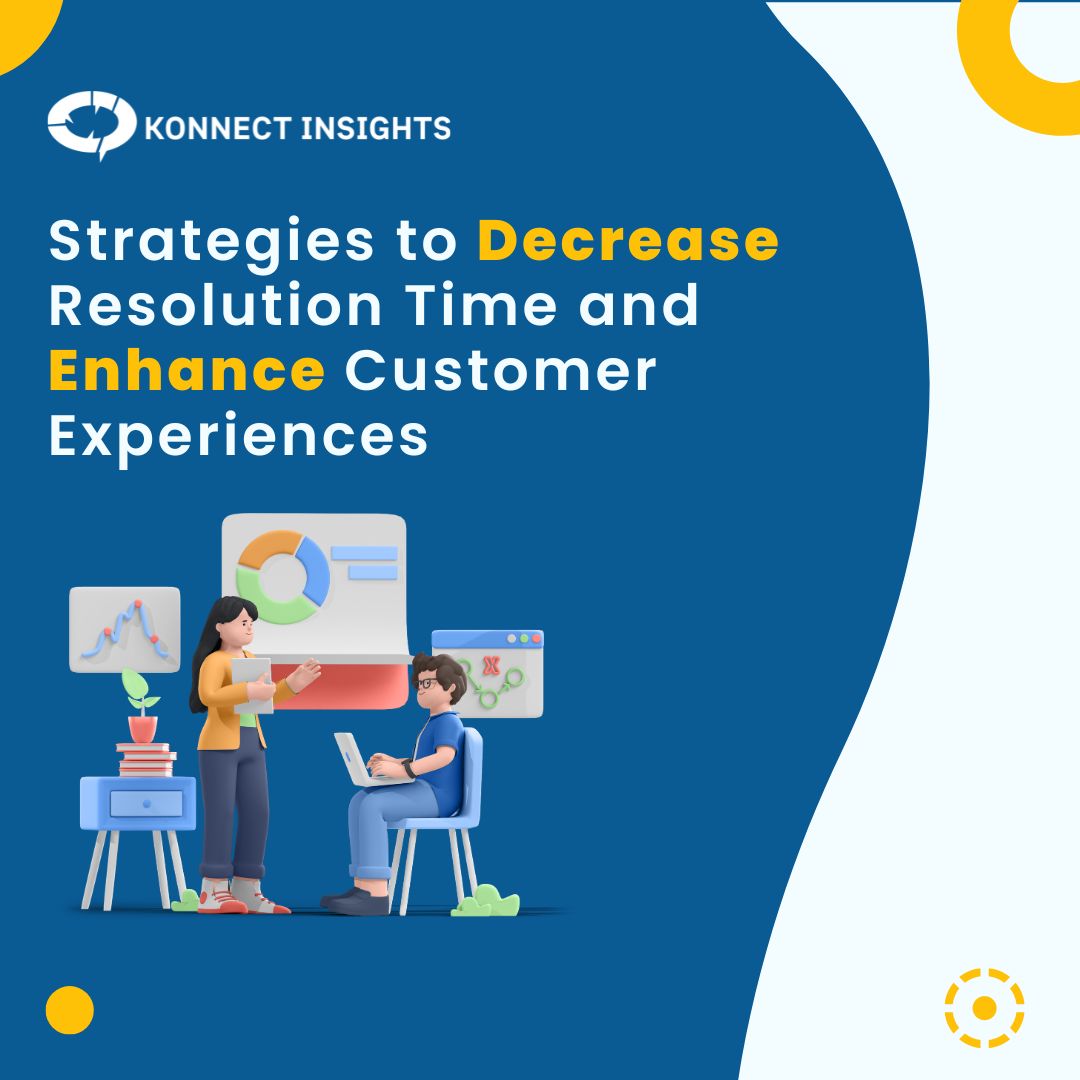 KONNECT INSIGHTS

Strategies to Decrease Resolution Time and Enhance Customer Experiences